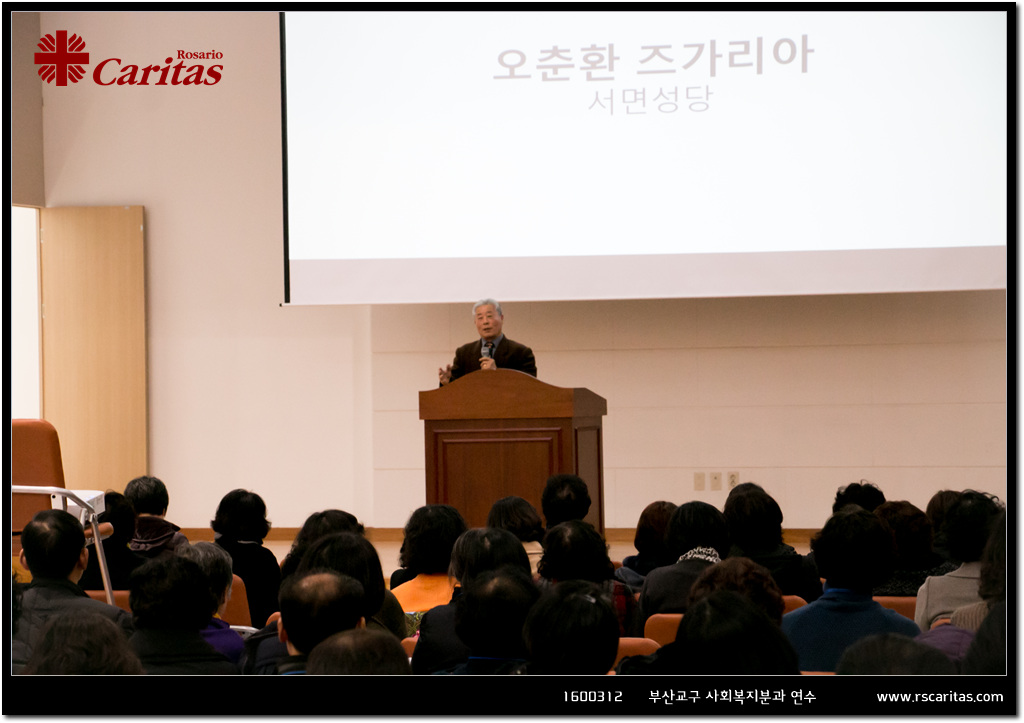 Rosario Caritas

오춘환 즈가리아
서면성당

1600312 부산교구 사회복지분과 연수 www.rscaritas.com